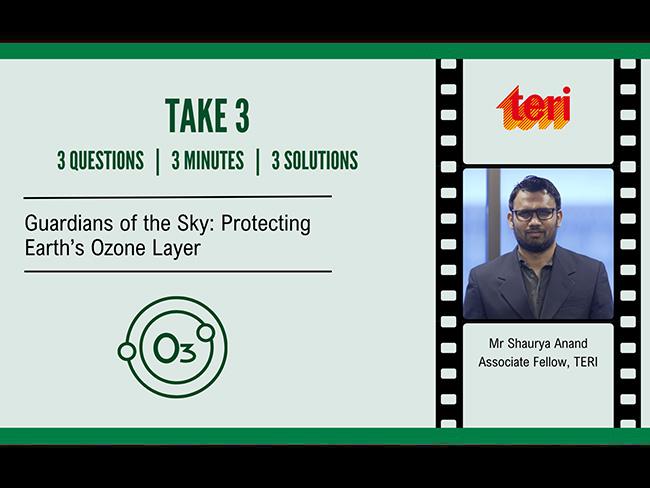 TAKE 3

3 QUESTIONS | 3 MINUTES | 3 SOLUTIONS

Guardians of the Sky: Protecting Earth's Ozone Layer

$O_3$

teri

Mr Shaurya Anand
Associate Fellow, TERI